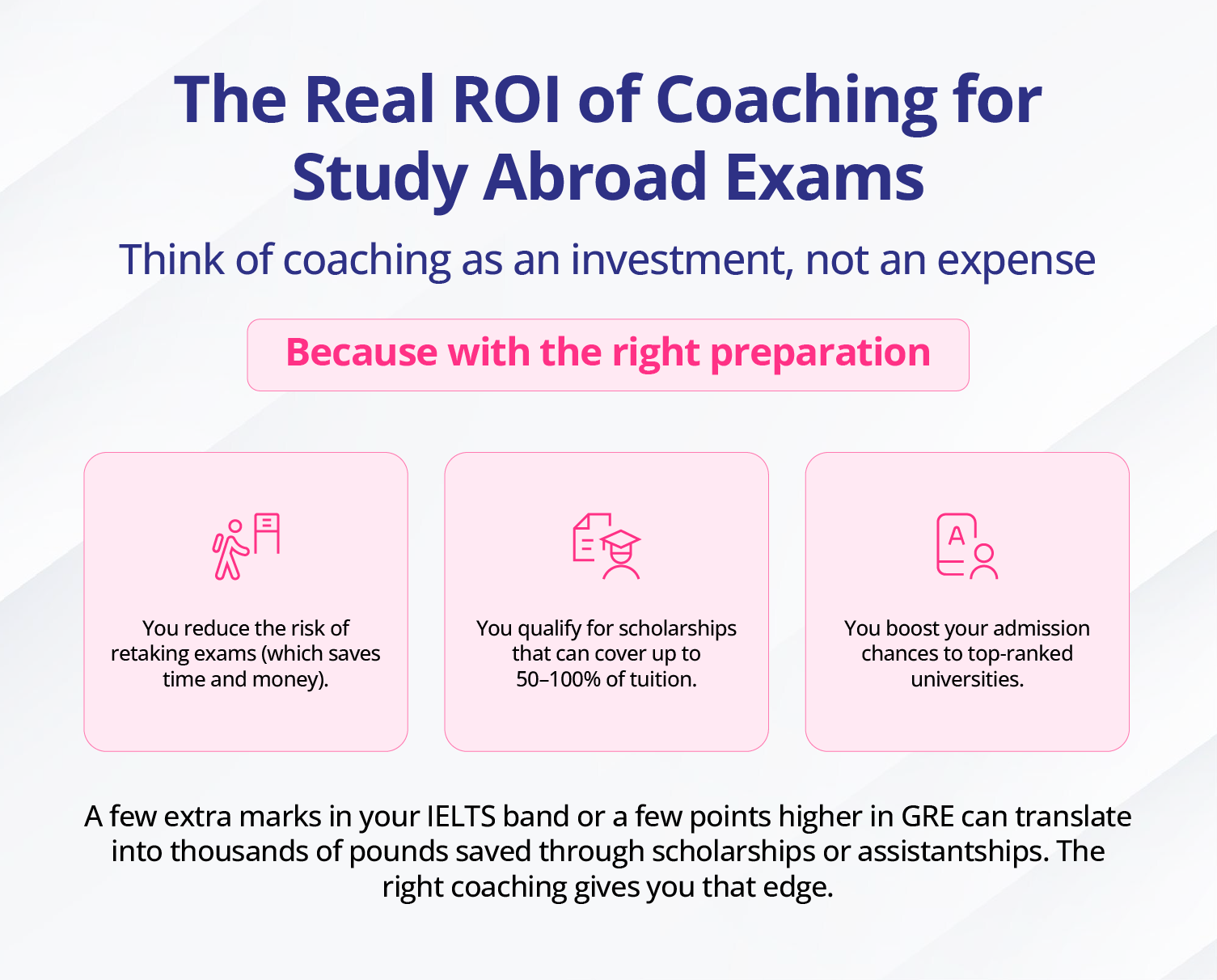 The Real ROI of Coaching for Study Abroad Exams

Think of coaching as an investment, not an expense

Because with the right preparation

You reduce the risk of retaking exams (which saves time and money).

You qualify for scholarships that can cover up to 50–100% of tuition.

A

You boost your admission chances to top-ranked universities.

A few extra marks in your IELTS band or a few points higher in GRE can translate into thousands of pounds saved through scholarships or assistantships. The right coaching gives you that edge.